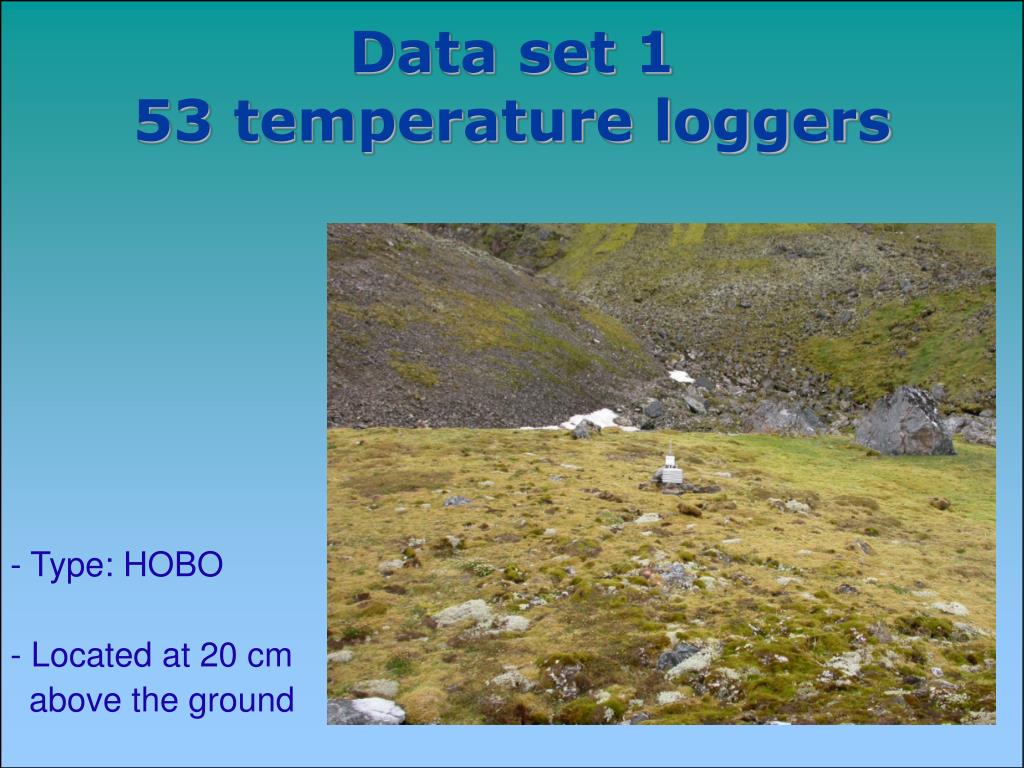 Data set 1
53 temperature loggers

- Type: HOBO

- Located at 20 cm above the ground